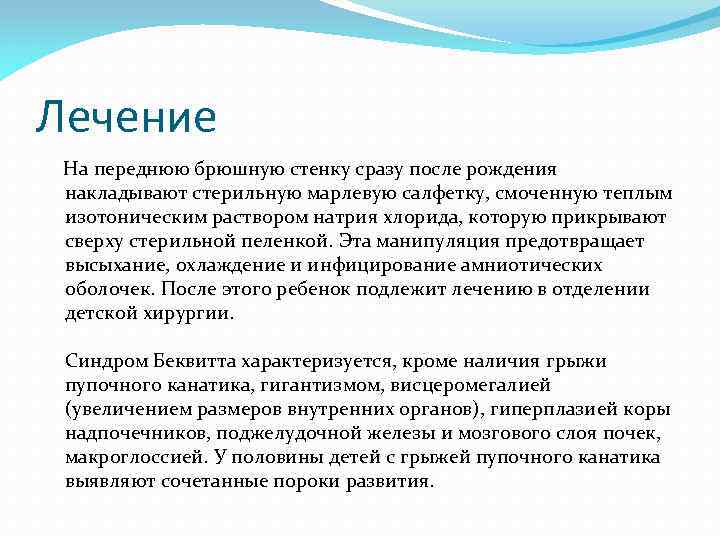 Лечение

На переднюю брюшную стенку сразу после рождения накладывают стерильную марлевую салфетку, смоченную теплым изотоническим раствором натрия хлорида, которую прикрывают сверху стерильной пеленкой. Эта манипуляция предотвращает высыхание, охлаждение и инфицирование амниотических оболочек. После этого ребенок подлежит лечению в отделении детской хирургии.

Синдром Беквитта характеризуется, кроме наличия грыжи пупочного канатика, гигантизмом, висцеромегалией (увеличением размеров внутренних органов), гиперплазией коры надпочечников, поджелудочной железы и мозгового слоя почек, макроглоссией. У половины детей с грыжей пупочного канатика выявляют сочетанные пороки развития.